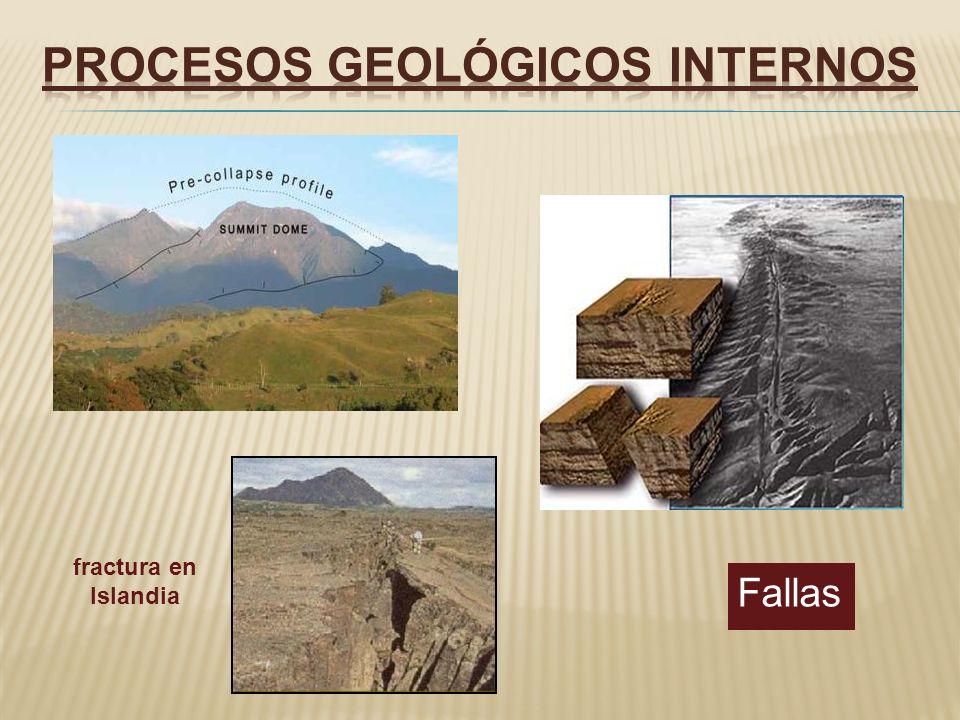 PROCESOS GEOLÓGICOS INTERNOS

Pre-collapse profile

SUMMIT DOME

fractura en Islandia

Fallas